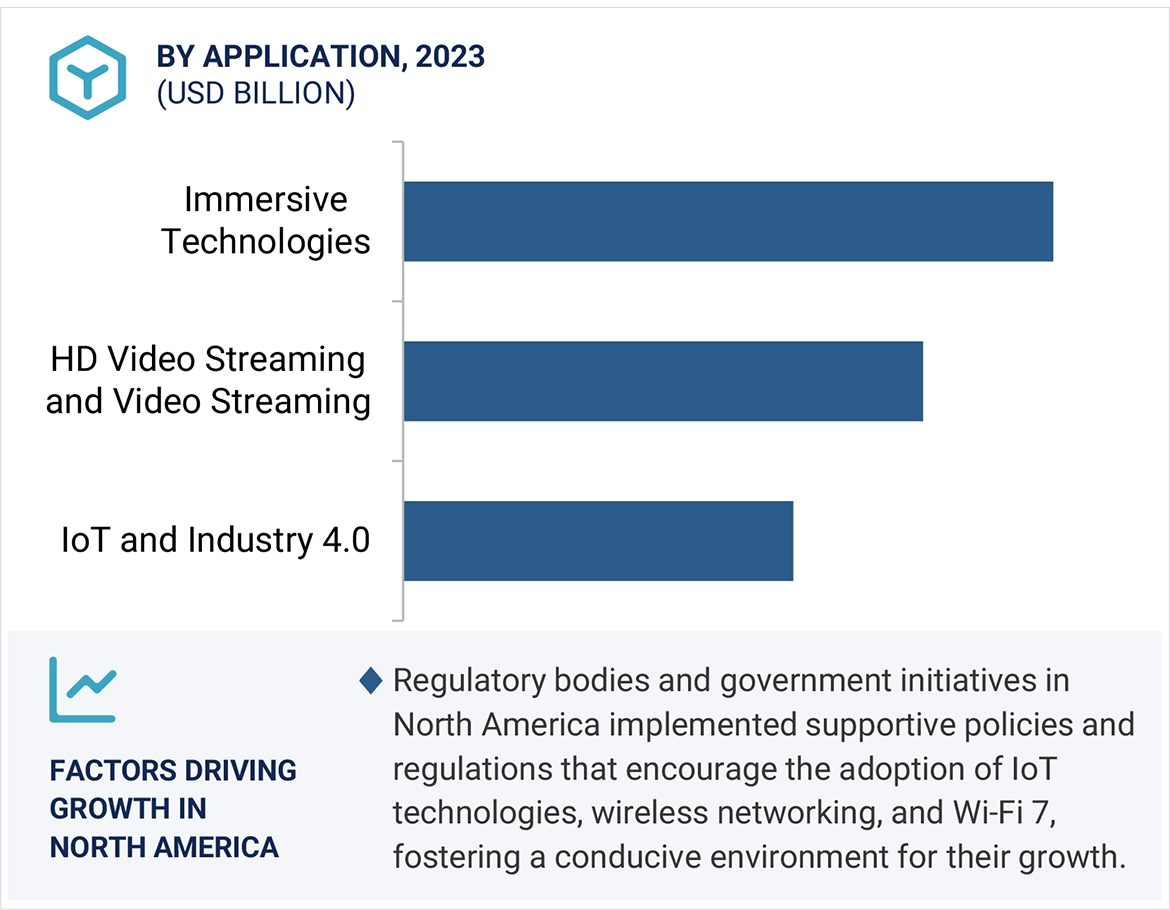 BY APPLICATION, 2023
(USD BILLION)

Immersive Technologies

HD Video Streaming and Video Streaming

IoT and Industry 4.0

FACTORS DRIVING GROWTH IN NORTH AMERICA

Regulatory bodies and government initiatives in North America implemented supportive policies and regulations that encourage the adoption of IoT technologies, wireless networking, and Wi-Fi 7, fostering a conducive environment for their growth.